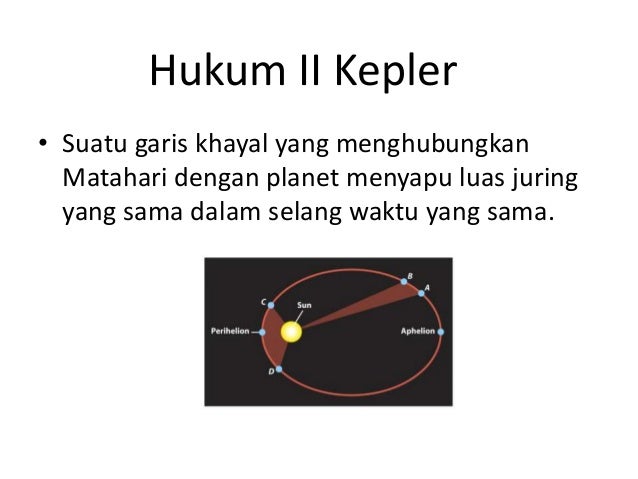 Hukum II Kepler

• Suatu garis khayal yang menghubungkan Matahari dengan planet menyapu luas juring yang sama dalam selang waktu yang sama.

B
A
C
Sun
Perihelion
Aphelion
D